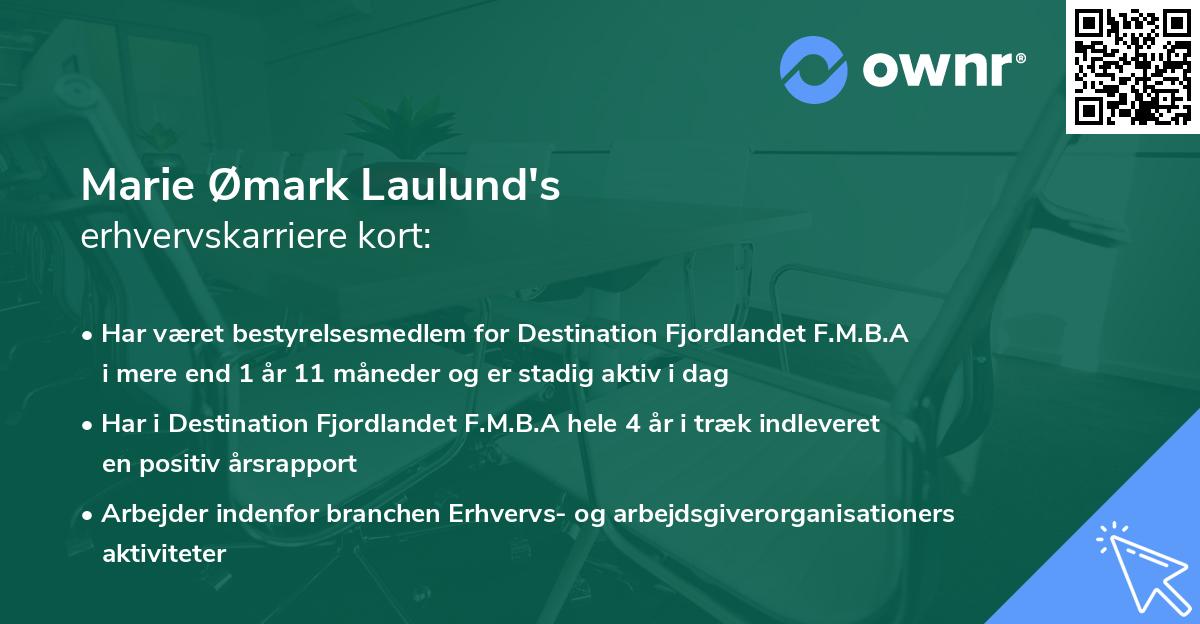 ownr®

Marie Ømark Laulund's
erhvervskarriere kort:

• Har været bestyrelsesmedlem for Destination Fjordlandet F.M.B.A i mere end 1 år 11 måneder og er stadig aktiv i dag

• Har i Destination Fjordlandet F.M.B.A hele 4 år i træk indleveret en positiv årsrapport

• Arbejder indenfor branchen Erhvervs- og arbejdsgiverorganisationers aktiviteter